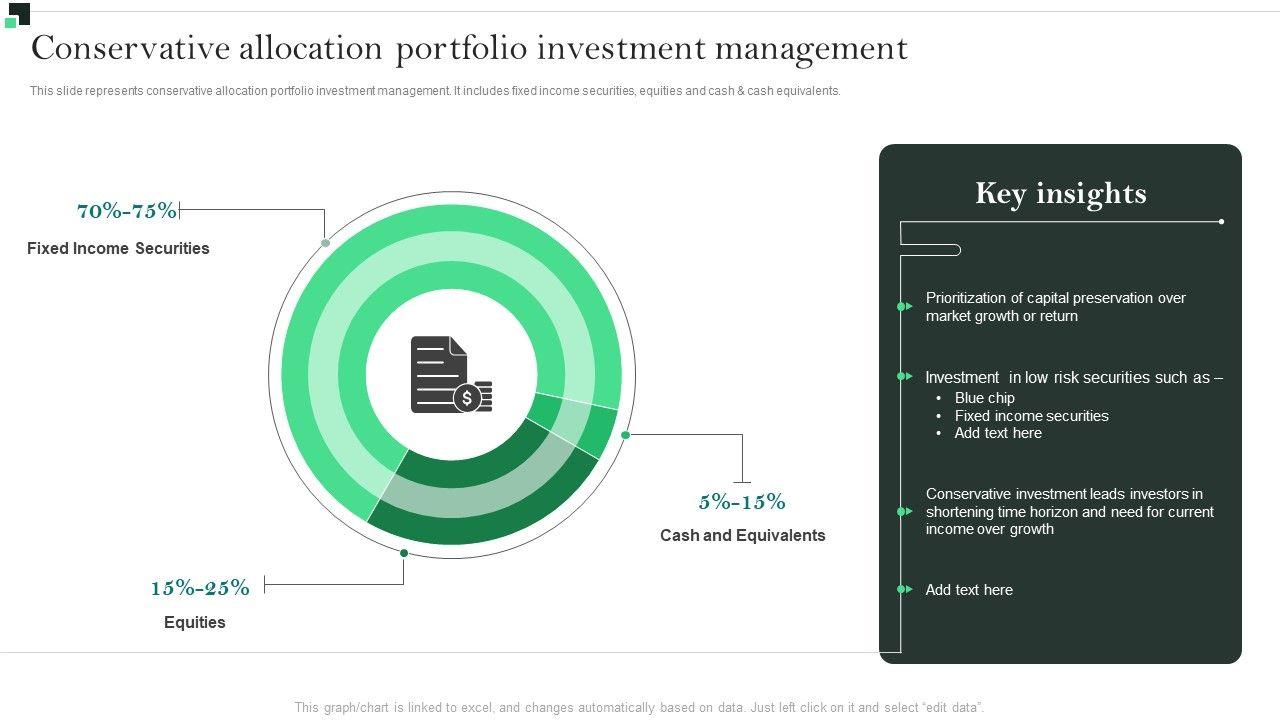 Conservative allocation portfolio investment management

This slide represents conservative allocation portfolio investment management. It includes fixed income securities, equities and cash & cash equivalents.

70%-75%
Fixed Income Securities

5%-15%
Cash and Equivalents

15%-25%
Equities

Key insights

Prioritization of capital preservation over market growth or return

Investment in low risk securities such as –
• Blue chip
• Fixed income securities
• Add text here

Conservative investment leads investors in shortening time horizon and need for current income over growth

Add text here

This graph/chart is linked to excel, and changes automatically based on data. Just left click on it and select "edit data".